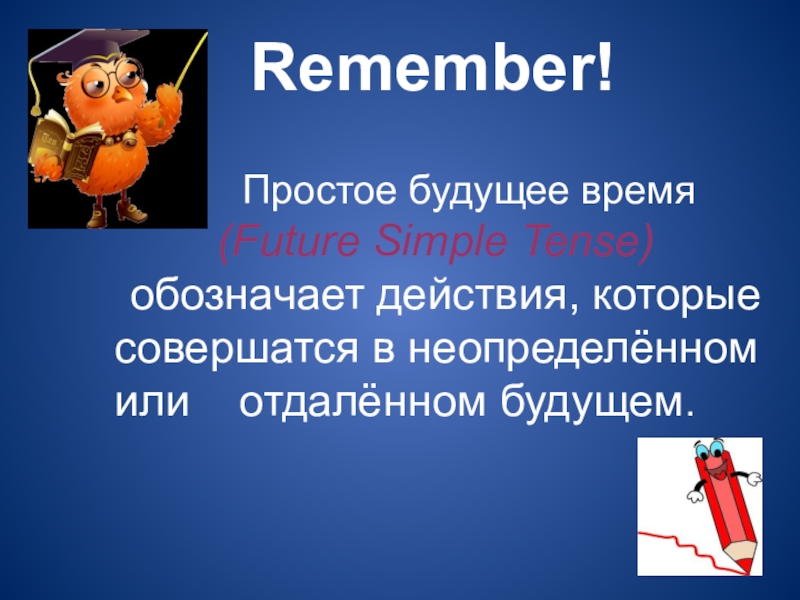 Remember!

Простое будущее время (Future Simple Tense) обозначает действия, которые совершатся в неопределённом или отдалённом будущем.